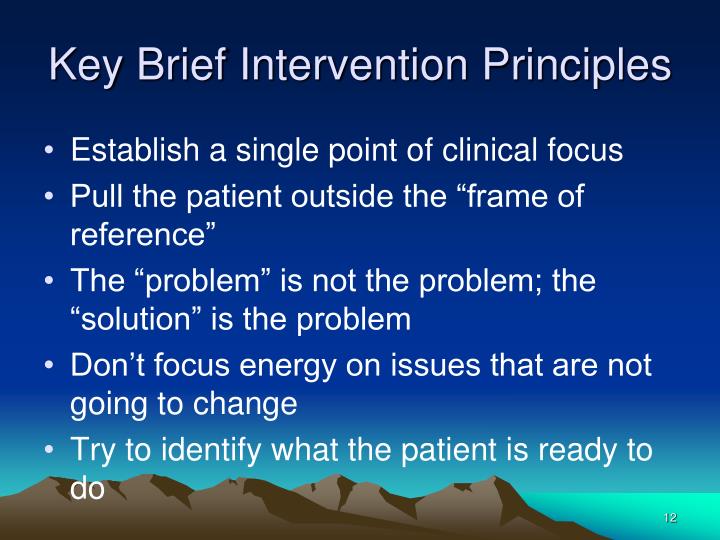 Key Brief Intervention Principles

• Establish a single point of clinical focus
• Pull the patient outside the “frame of reference”
• The “problem” is not the problem; the “solution” is the problem
• Don’t focus energy on issues that are not going to change
• Try to identify what the patient is ready to do

12